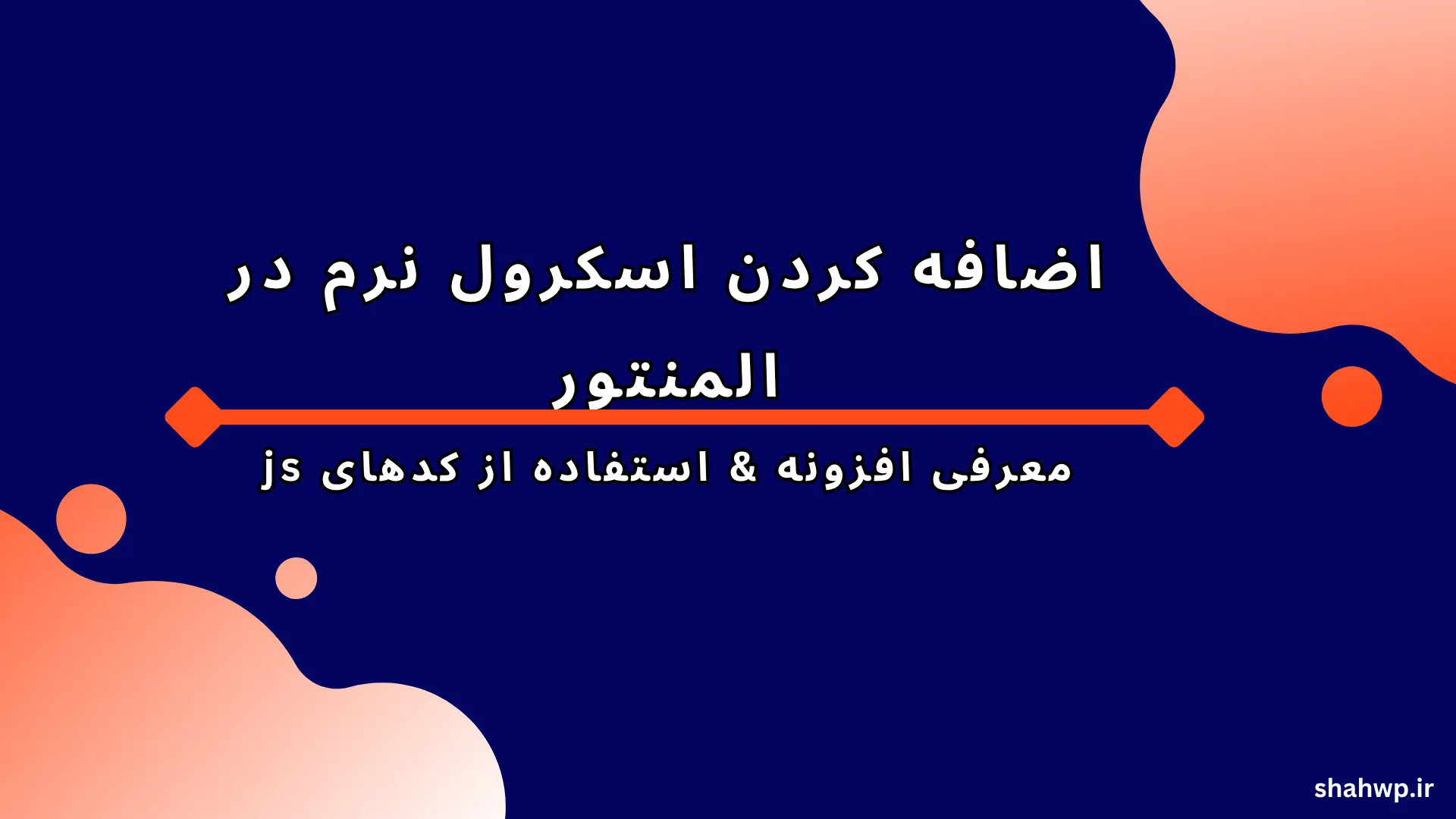 اضافه کردن اسکرول نرم در المنتور

معرفی افزونه & استفاده از کدهای js

shahwp.ir